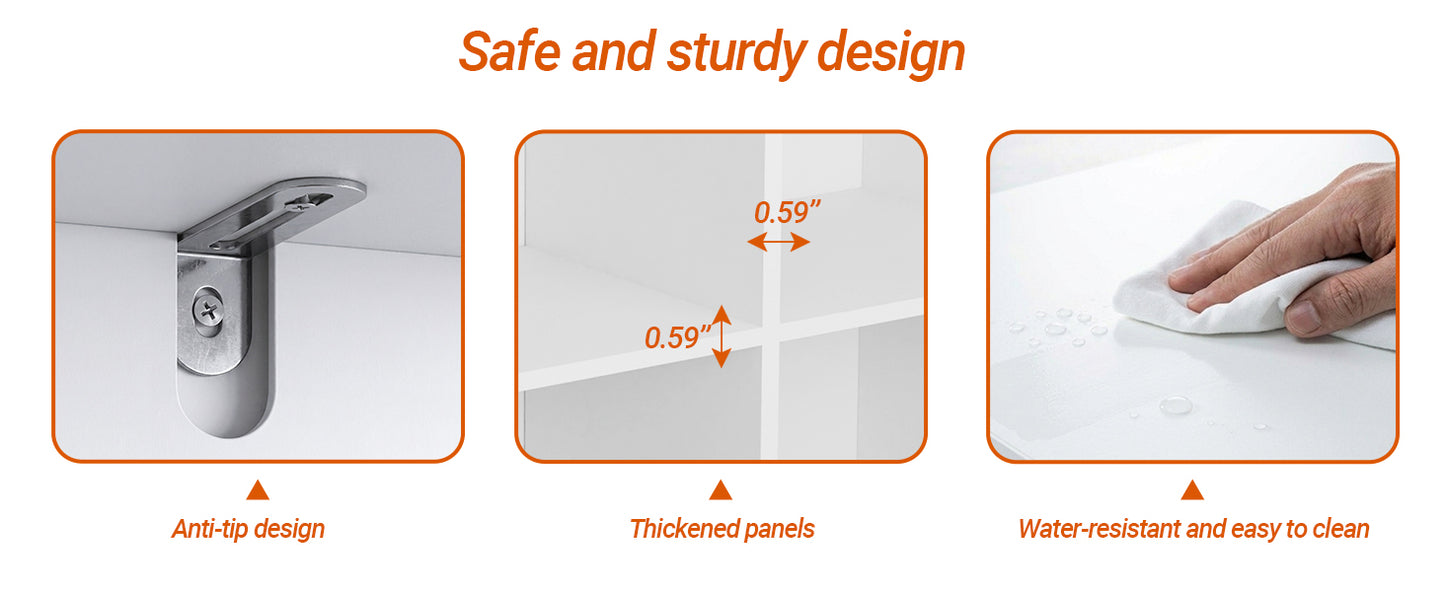 Safe and sturdy design

0.59"

0.59"

Anti-tip design

Thickened panels

Water-resistant and easy to clean